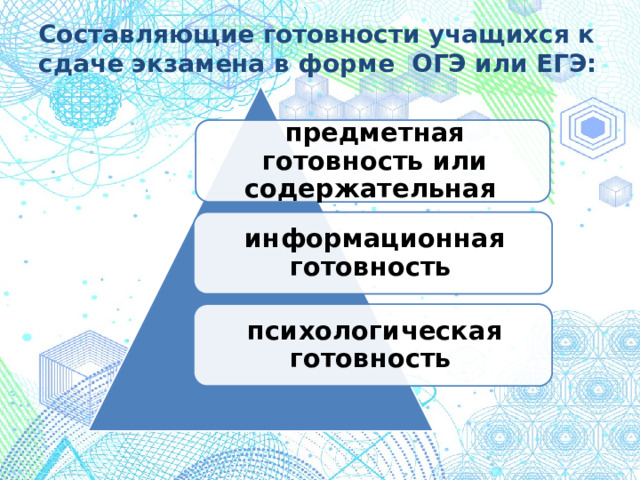 Составляющие готовности учащихся к сдаче экзамена в форме ОГЭ или ЕГЭ:

предметная готовность или содержательная

информационная готовность

психологическая готовность